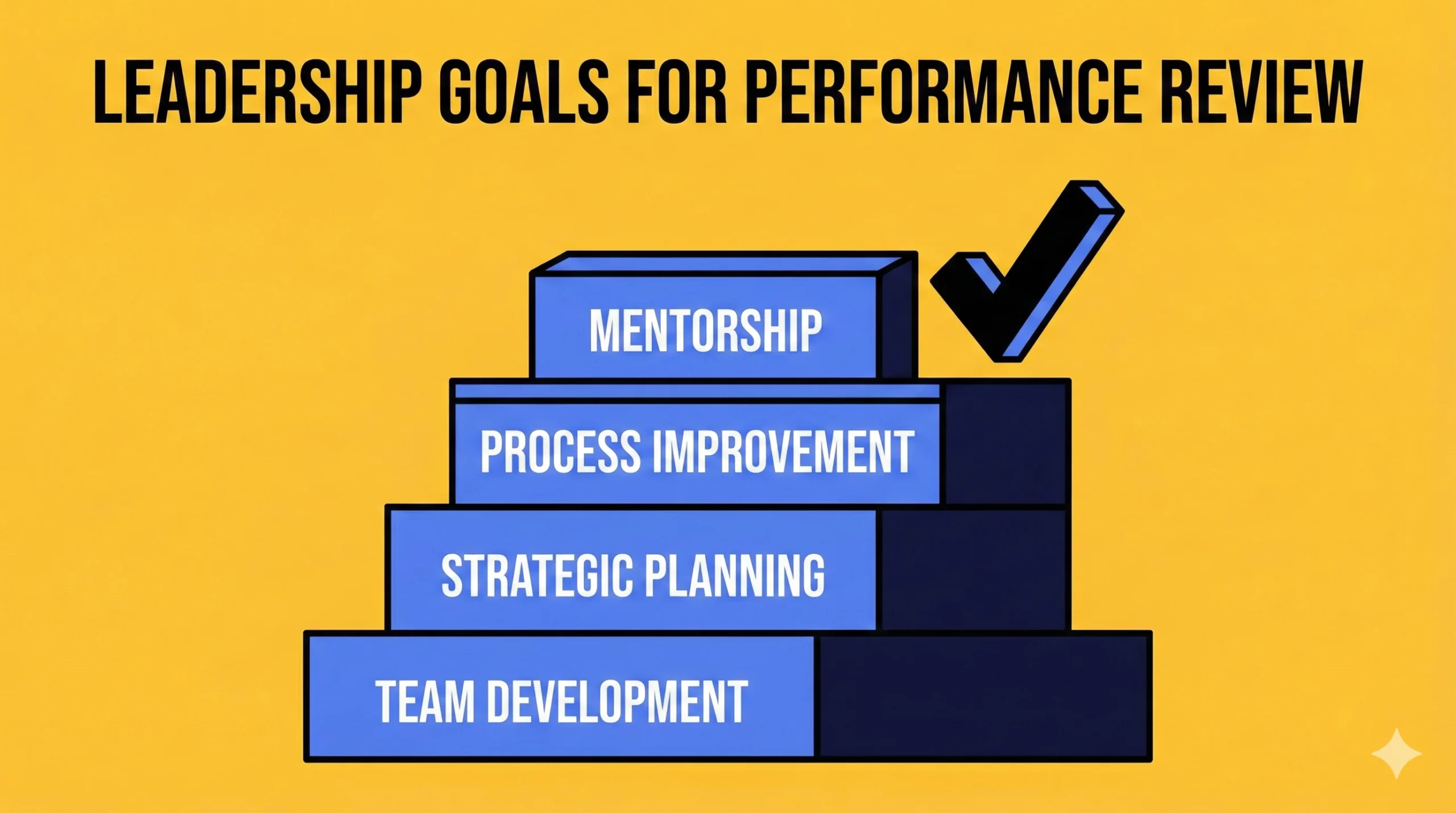 LEADERSHIP GOALS FOR PERFORMANCE REVIEW

MENTORSHIP

PROCESS IMPROVEMENT

STRATEGIC PLANNING

TEAM DEVELOPMENT